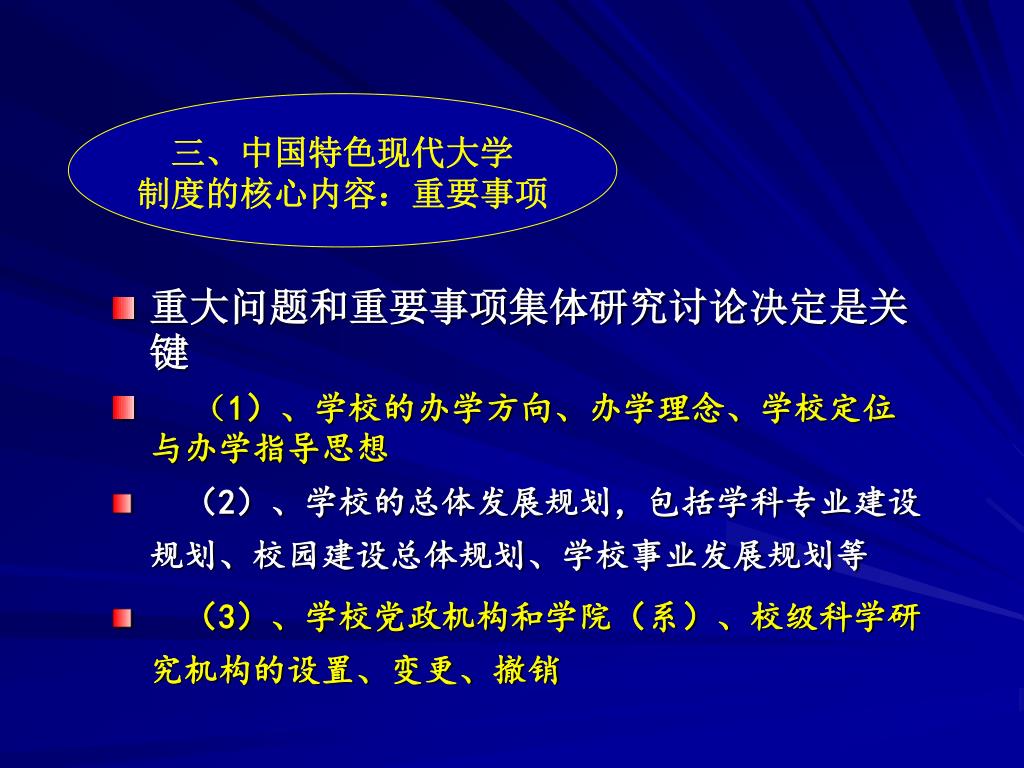 三、中国特色现代大学制度的核心内容：重要事项

重大问题和重要事项集体研究讨论决定是关键

（1）、学校的办学方向、办学理念、学校定位与办学指导思想

（2）、学校的总体发展规划，包括学科专业建设规划、校园建设总体规划、学校事业发展规划等

（3）、学校党政机构和学院（系）、校级科学研究机构的设置、变更、撤销